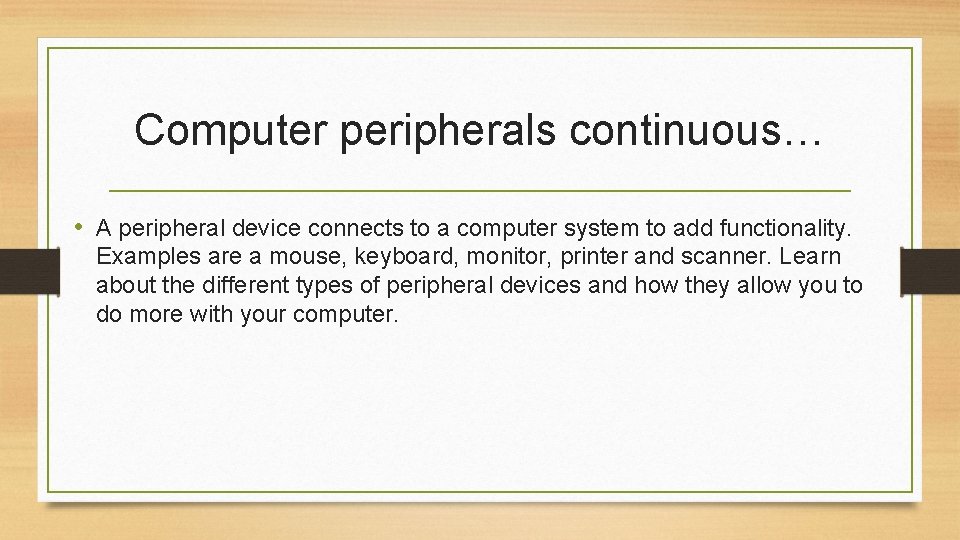 Computer peripherals continuous…

• A peripheral device connects to a computer system to add functionality. Examples are a mouse, keyboard, monitor, printer and scanner. Learn about the different types of peripheral devices and how they allow you to do more with your computer.